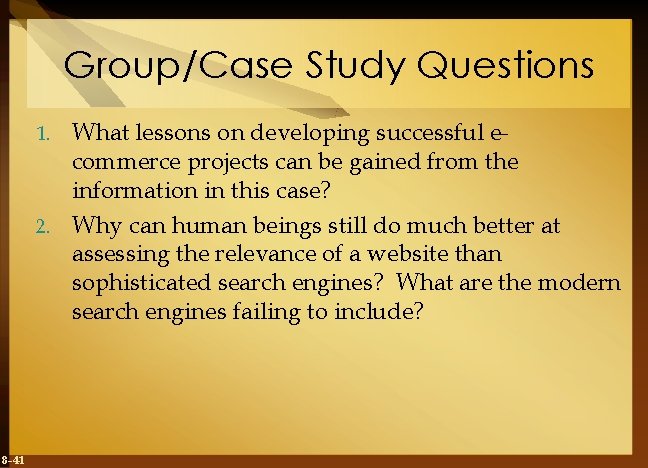 Group/Case Study Questions

1. What lessons on developing successful e-commerce projects can be gained from the information in this case?

2. Why can human beings still do much better at assessing the relevance of a website than sophisticated search engines? What are the modern search engines failing to include?

8-41